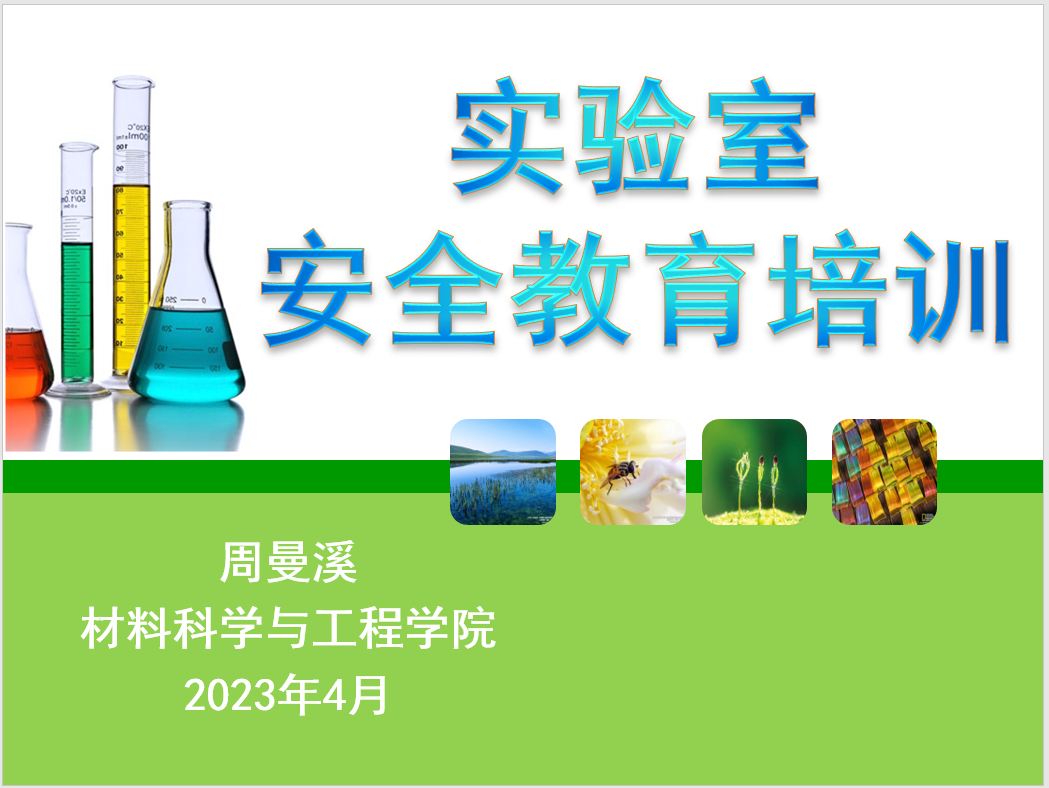 实验室
安全教育培训

周曼溪
材料科学与工程学院
2023年4月